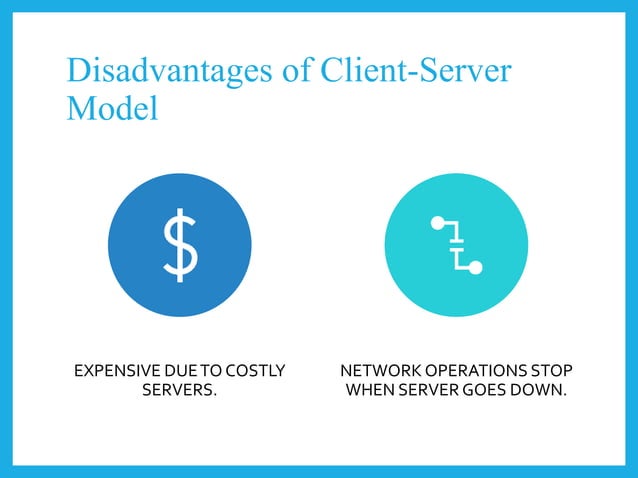 Disadvantages of Client-Server Model

$

EXPENSIVE DUE TO COSTLY SERVERS.

NETWORK OPERATIONS STOP WHEN SERVER GOES DOWN.